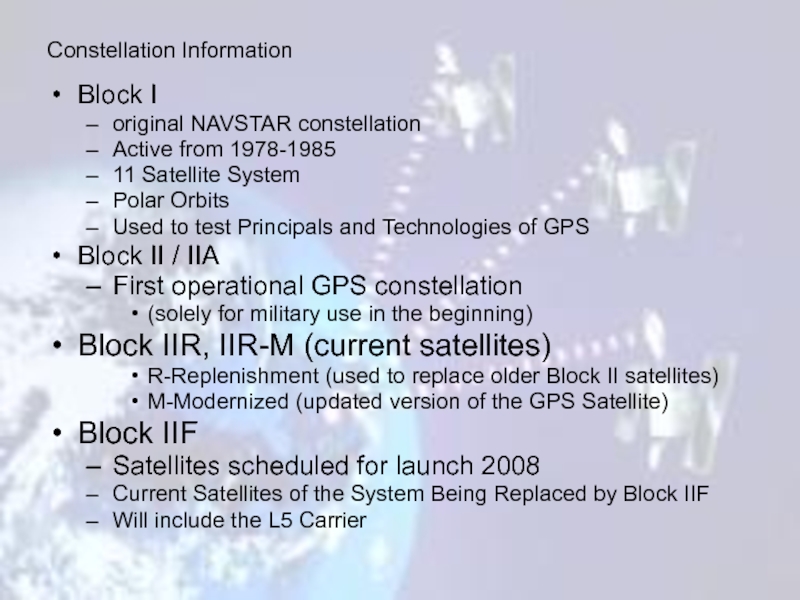 Constellation Information

• Block I
– original NAVSTAR constellation
– Active from 1978-1985
– 11 Satellite System
– Polar Orbits
– Used to test Principals and Technologies of GPS
• Block II / IIA
– First operational GPS constellation
• (solely for military use in the beginning)
• Block IIR, IIR-M (current satellites)
• R-Replenishment (used to replace older Block II satellites)
• M-Modernized (updated version of the GPS Satellite)
• Block IIF
– Satellites scheduled for launch 2008
– Current Satellites of the System Being Replaced by Block IIF
– Will include the L5 Carrier